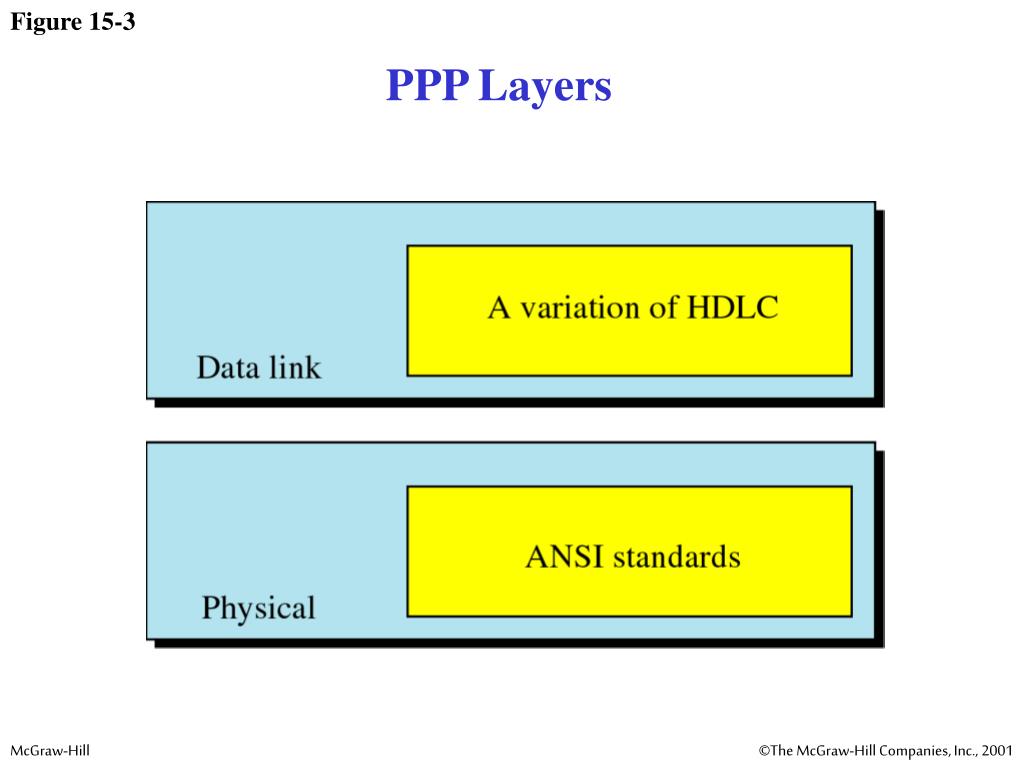 Figure 15-3

PPP Layers

A variation of HDLC

Data link

ANSI standards

Physical

McGraw-Hill

©The McGraw-Hill Companies, Inc., 2001